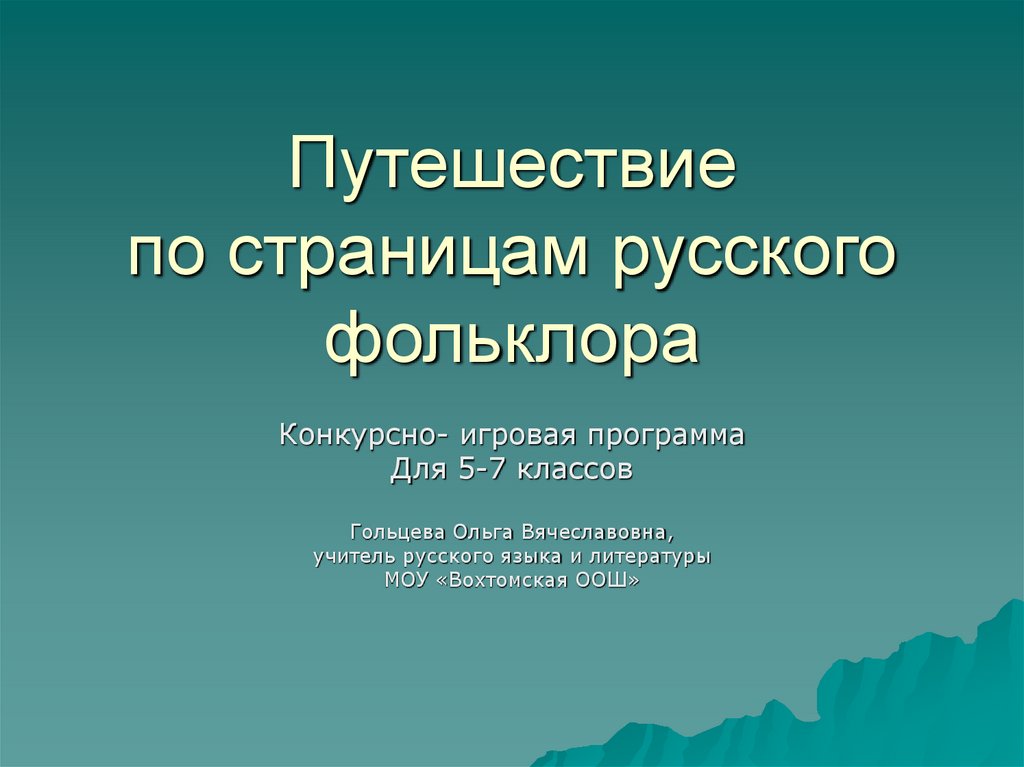 Путешествие
по страницам русского фольклора

Конкурсно- игровая программа
Для 5-7 классов

Гольцева Ольга Вячеславовна,
учитель русского языка и литературы
МОУ «Вохтомская ООШ»